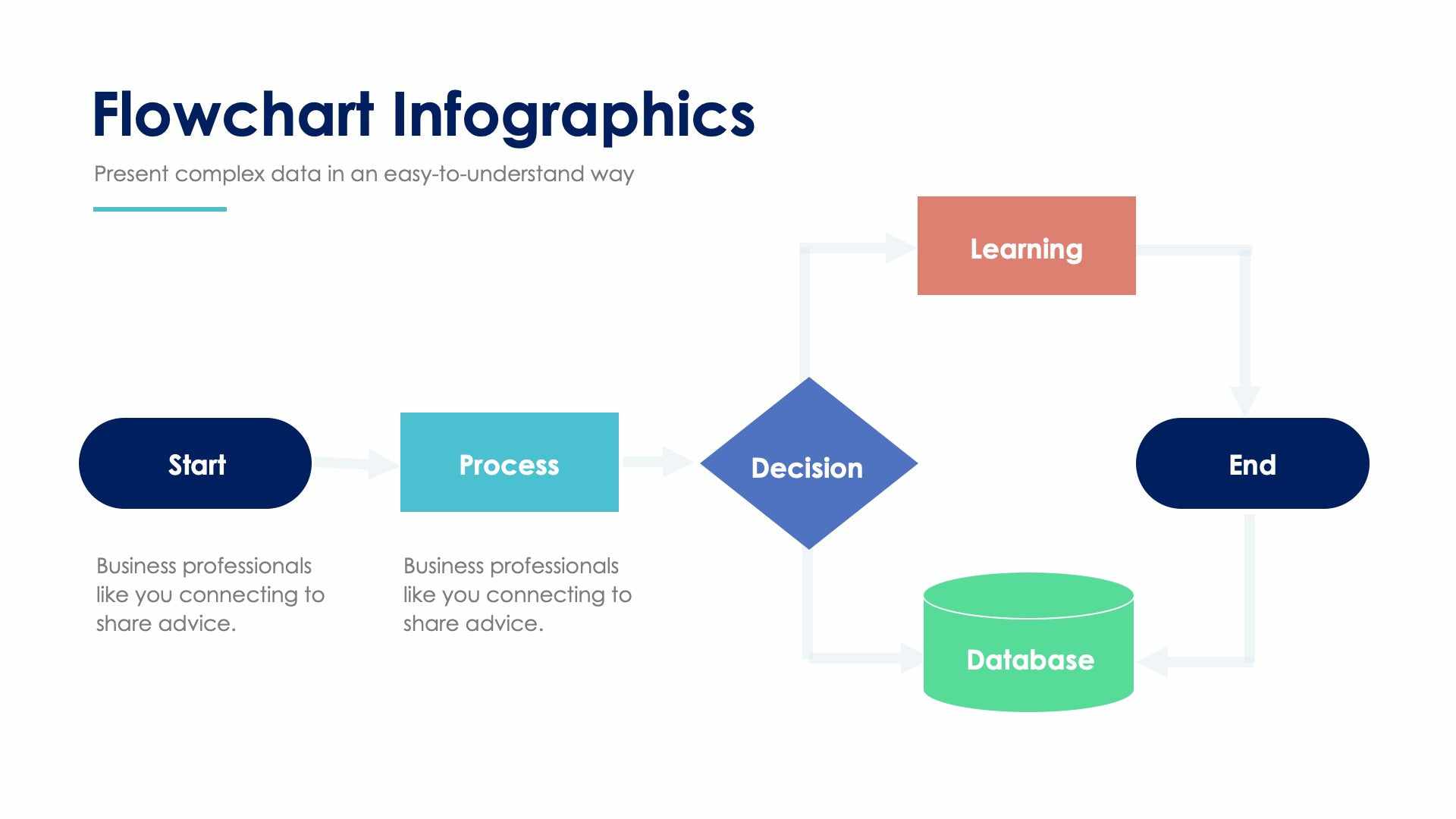 Flowchart Infographics

Present complex data in an easy-to-understand way

Learning

Start

Process

Decision

End

Business professionals like you connecting to share advice.

Business professionals like you connecting to share advice.

Database